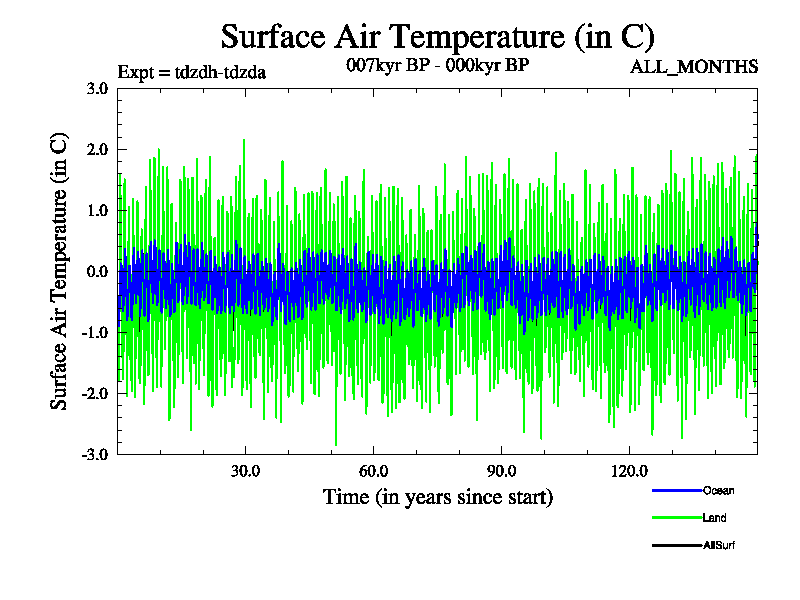 Surface Air Temperature (in C)

Expt = tdzdh-tdzda

007kyr BP - 000kyr BP

ALL_MONTHS

Surface Air Temperature (in C)

3.0
2.0
1.0
0.0
-1.0
-2.0
-3.0

30.0
60.0
90.0
120.0

Time (in years since start)

Ocean
Land
AllSurf